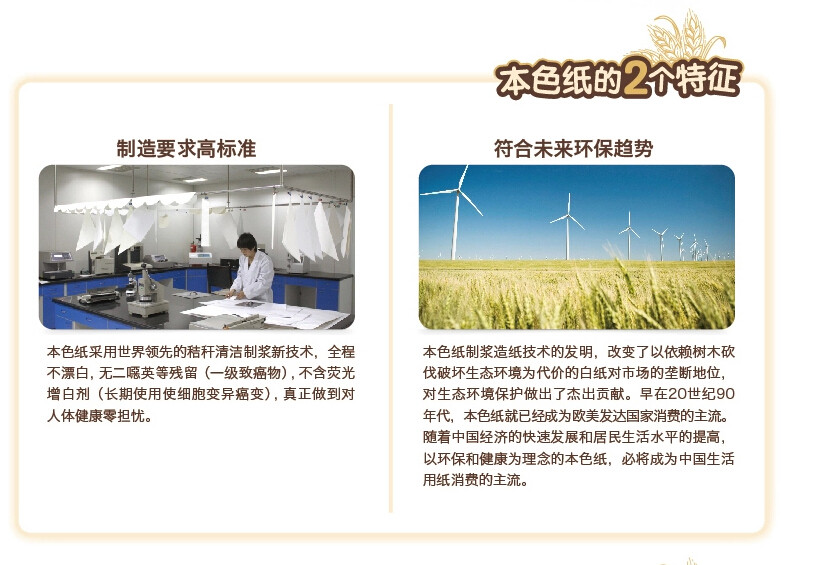 本色纸的2个特征

制造要求高标准

本色纸采用世界领先的秸秆清洁制浆新技术，全程不漂白，无二噁英等残留（一级致癌物），不含荧光增白剂（长期使用使细胞变异癌变），真正做到对人体健康零担忧。

符合未来环保趋势

本色纸制浆造纸技术的发明，改变了以依赖树木砍伐破坏生态环境为代价的白纸对市场的垄断地位，对生态环境保护做出了杰出贡献。早在20世纪90年代，本色纸就已经成为欧美发达国家消费的主流。随着中国经济的快速发展和居民生活水平的提高，以环保和健康为理念的本色纸，必将成为中国生活用纸消费的主流。